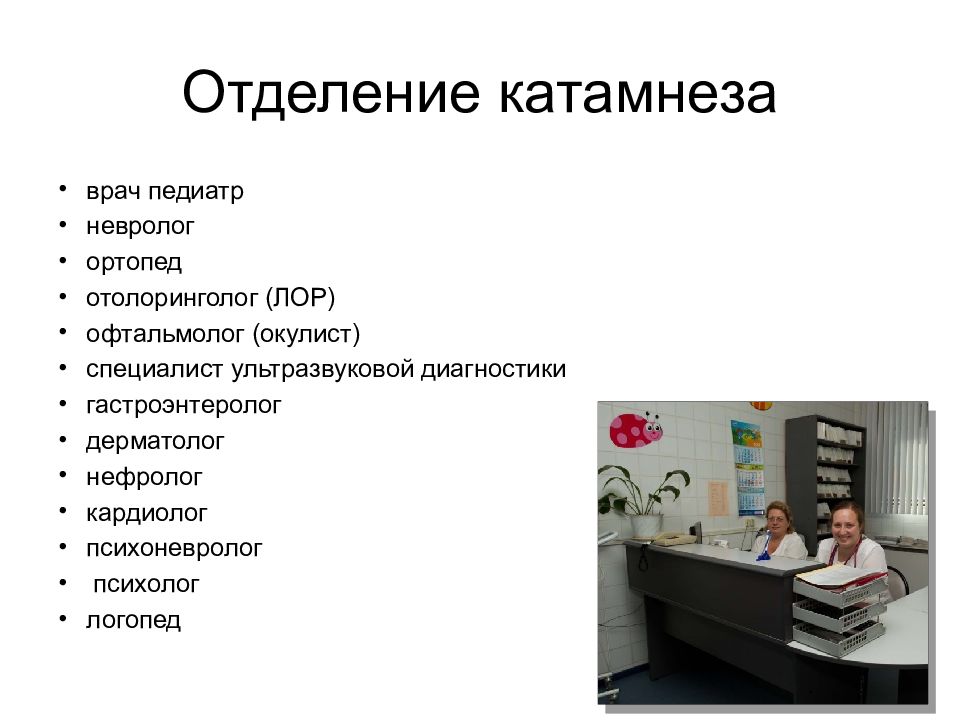 Отделение катамнеза

• врач педиатр
• невролог
• ортопед
• отолоринголог (ЛОР)
• офтальмолог (окулист)
• специалист ультразвуковой диагностики
• гастроэнтеролог
• дерматолог
• нефролог
• кардиолог
• психоневролог
• психолог
• логопед